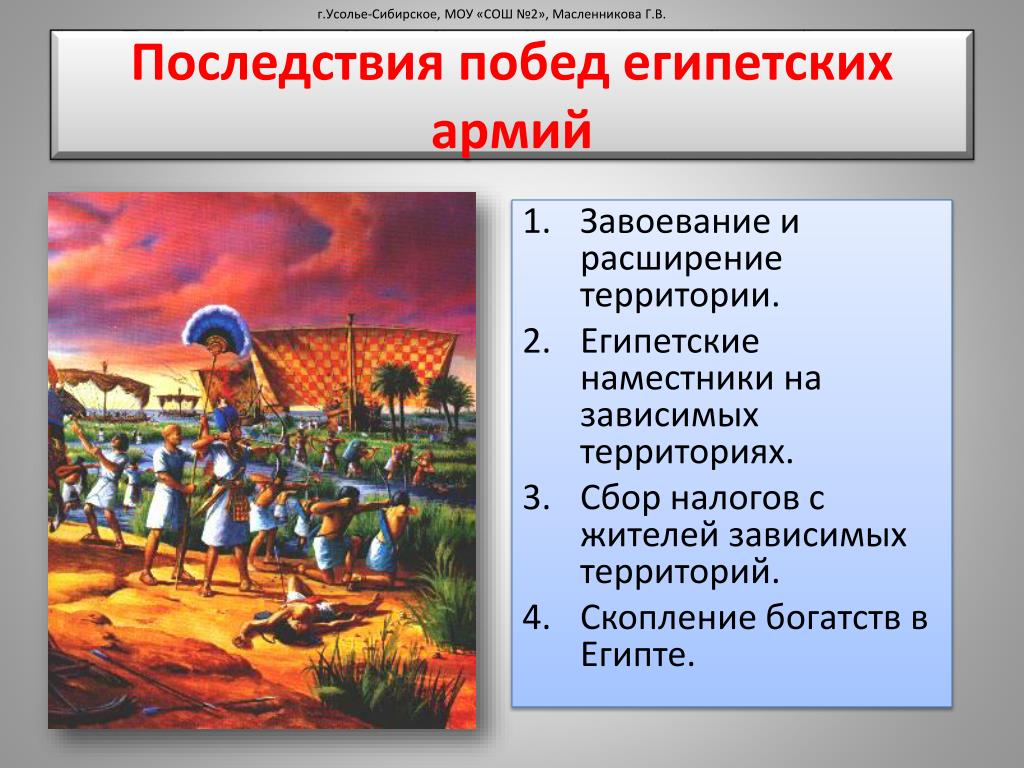 г.Усолье-Сибирское, МОУ «СОШ №2», Масленникова Г.В.

Последствия побед египетских армий

1. Завоевание и расширение территории.
2. Египетские наместники на зависимых территориях.
3. Сбор налогов с жителей зависимых территорий.
4. Скопление богатств в Египте.